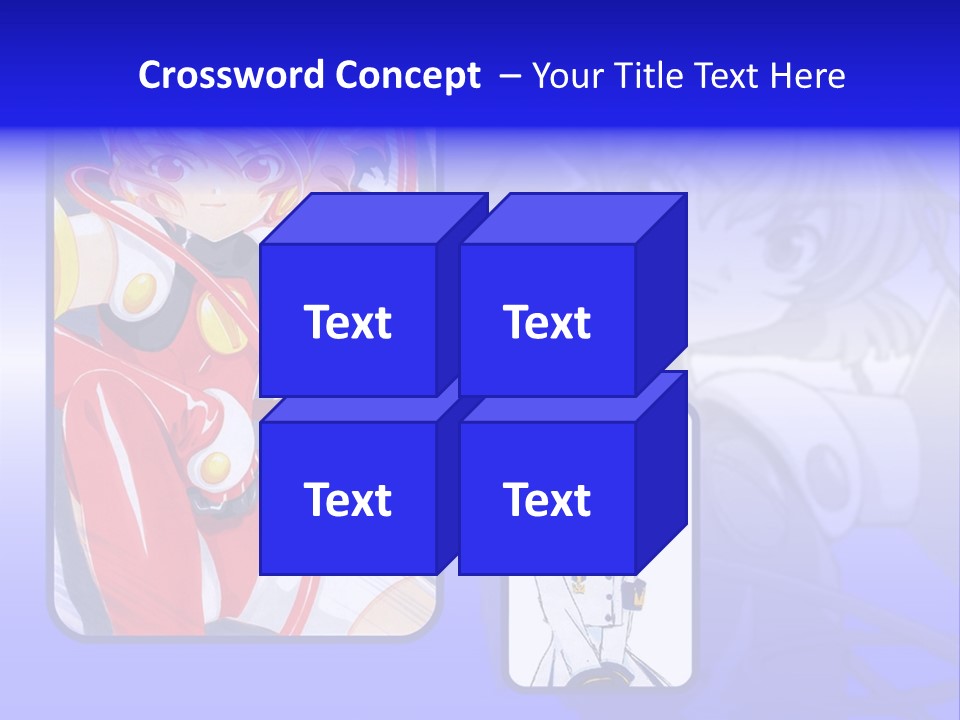 Crossword Concept – Your Title Text Here

Text

Text

Text

Text